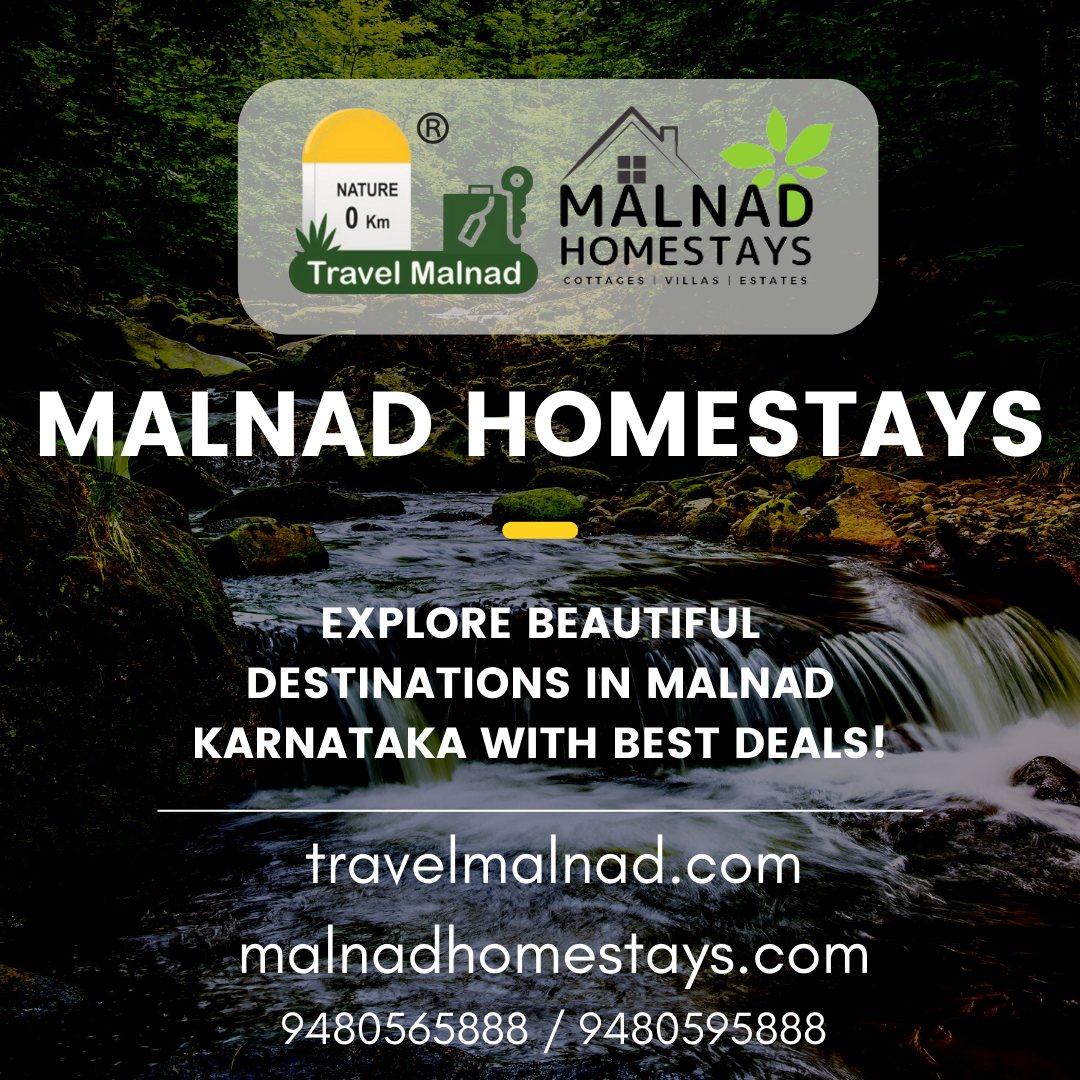 ®
NATURE
0 Km
Travel Malnad

MALNAD
HOMESTAYS
COTTAGES | VILLAS | ESTATES

MALNAD HOMESTAYS

EXPLORE BEAUTIFUL DESTINATIONS IN MALNAD KARNATAKA WITH BEST DEALS!

travelmalnad.com
malnadhomestays.com
9480565888 / 9480595888